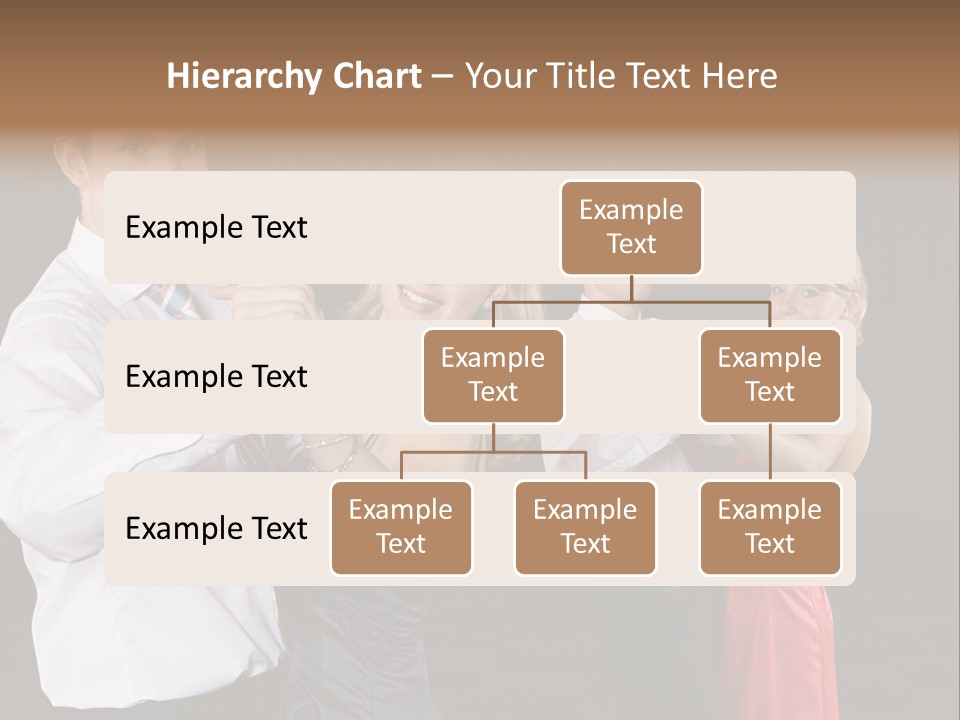 Hierarchy Chart – Your Title Text Here

Example Text

Example Text

Example Text

Example Text

Example Text

Example Text

Example Text

Example Text

Example Text